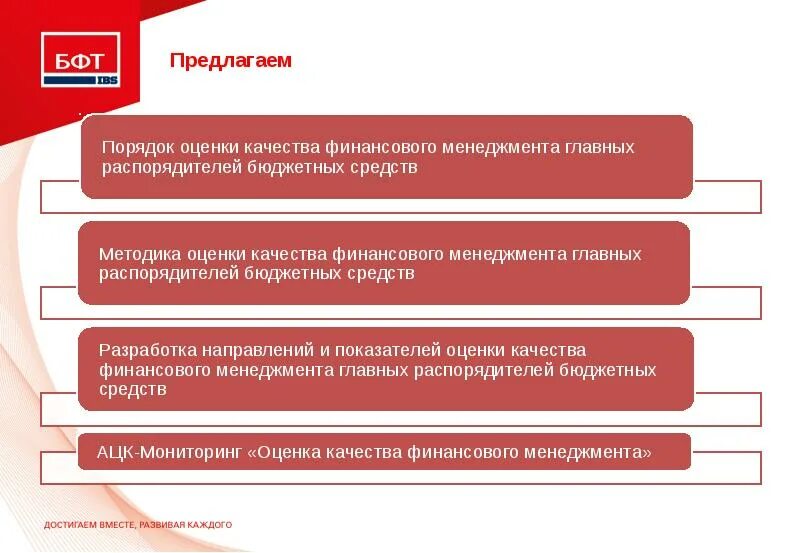 БФТ
IBS

Предлагаем

Порядок оценки качества финансового менеджмента главных распорядителей бюджетных средств

Методика оценки качества финансового менеджмента главных распорядителей бюджетных средств

Разработка направлений и показателей оценки качества финансового менеджмента главных распорядителей бюджетных средств

АЦК-Мониторинг «Оценка качества финансового менеджмента»

ДОСТИГАЕМ ВМЕСТЕ, РАЗВИВАЯ КАЖДОГО